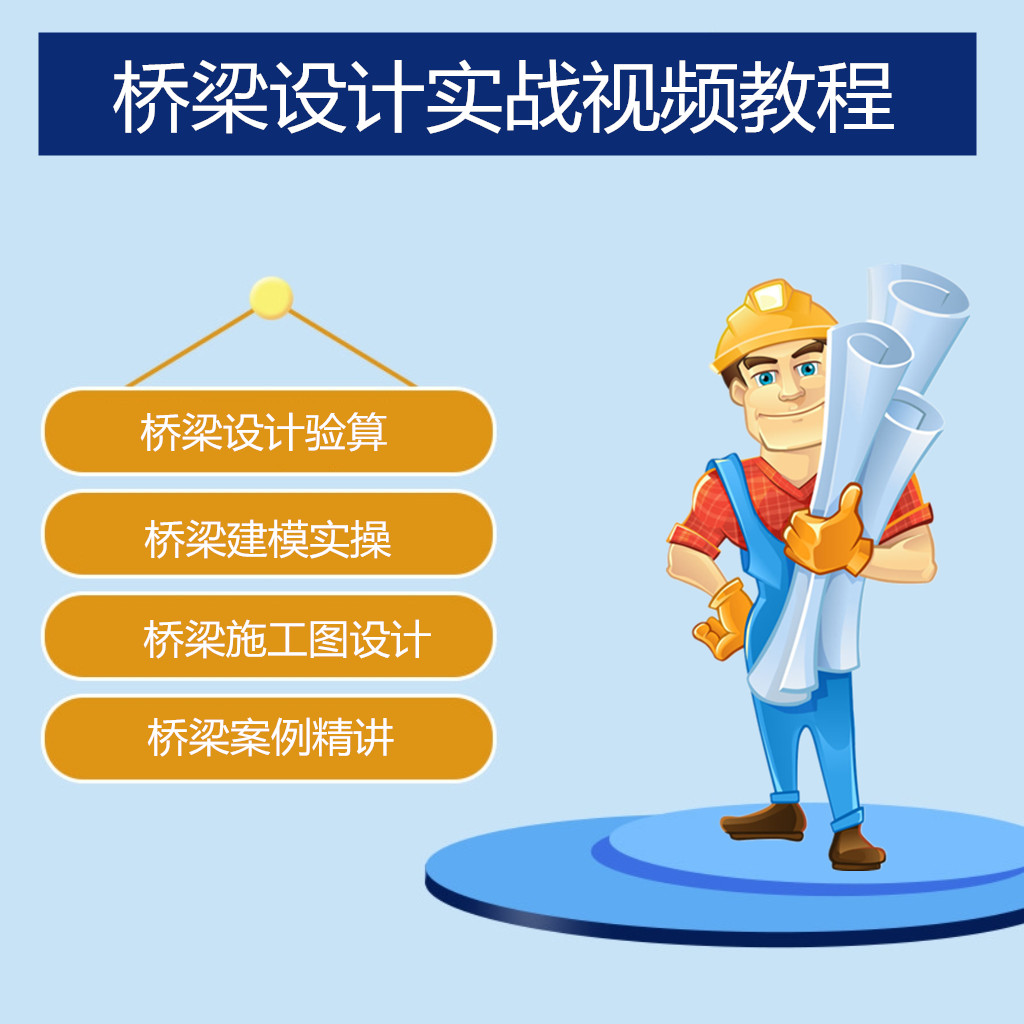 桥梁设计实战视频教程

桥梁设计验算

桥梁建模实操

桥梁施工图设计

桥梁案例精讲